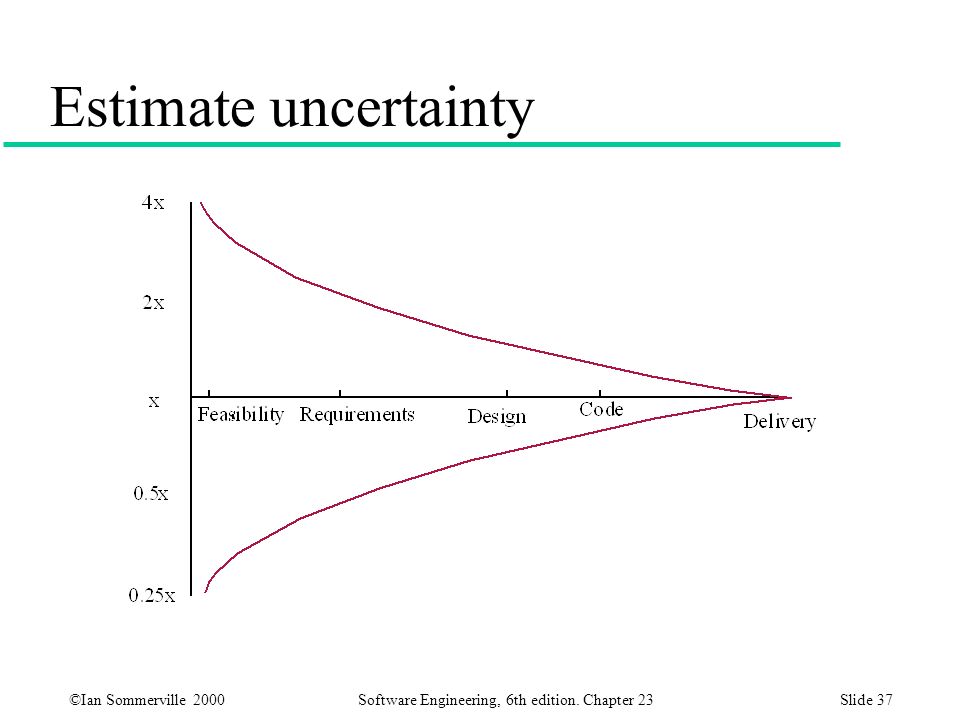 Estimate uncertainty

4x

2x

x

0.5x

0.25x

Feasibility Requirements Design Code Delivery

©Ian Sommerville 2000 Software Engineering, 6th edition. Chapter 23 Slide 37